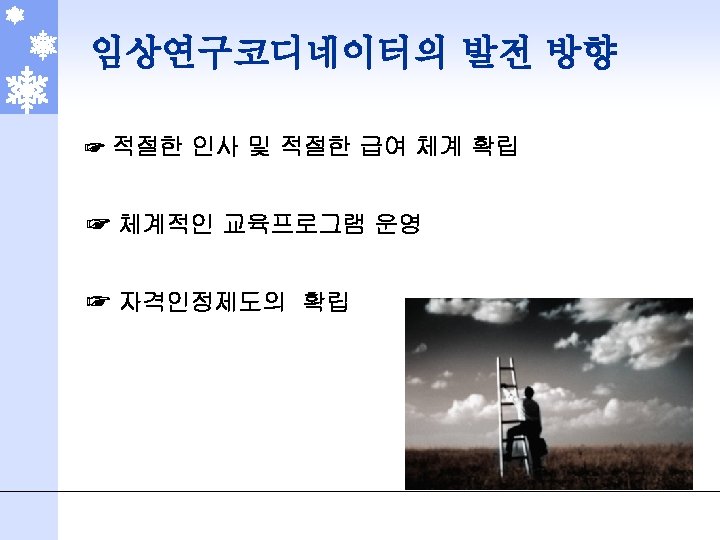 임상연구코디네이터의 발전 방향

☞ 적절한 인사 및 적절한 급여 체계 확립

☞ 체계적인 교육프로그램 운영

☞ 자격인정제도의 확립